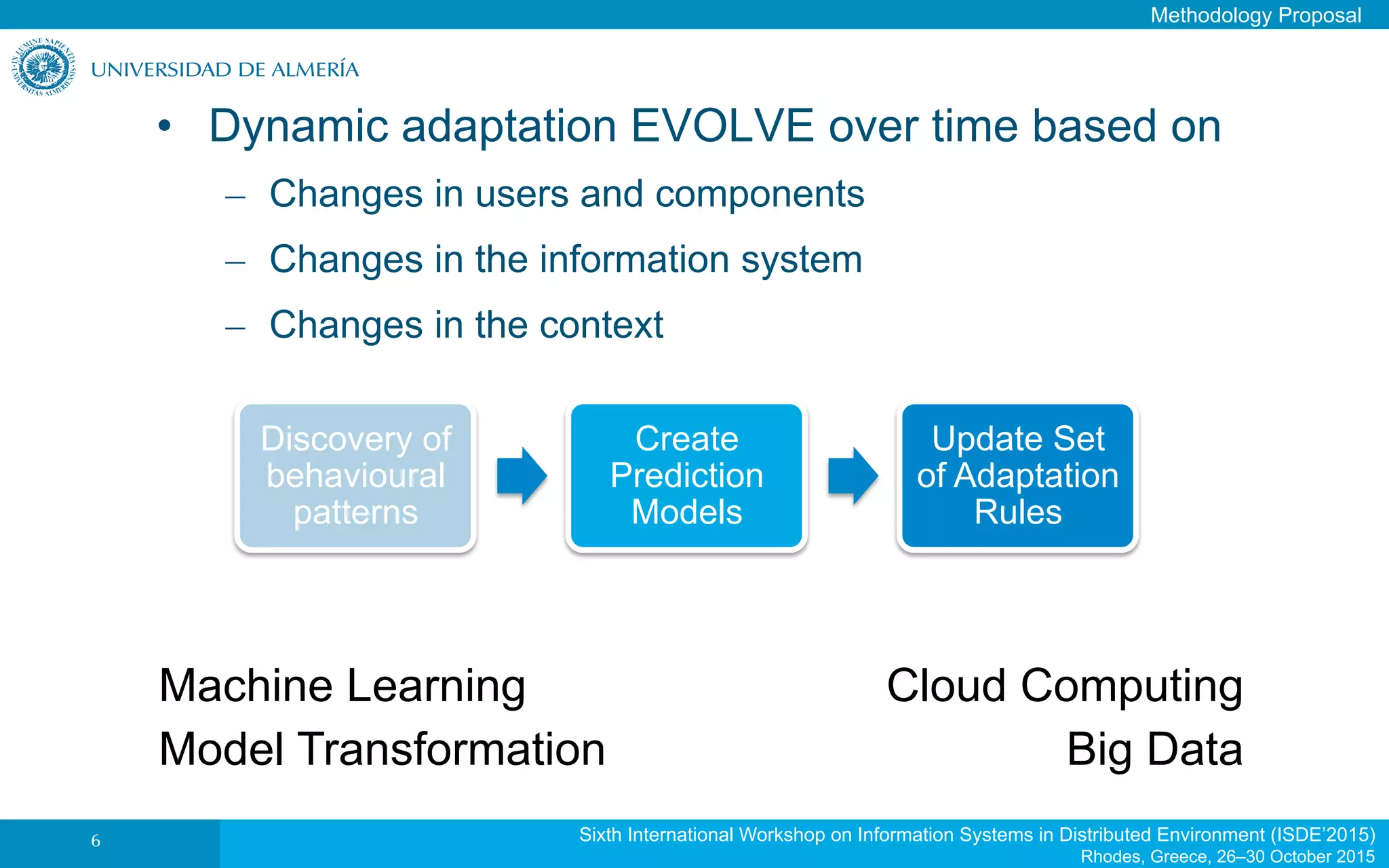 Methodology Proposal

IN LUMINE SAPIENTIA UNIVERSITAS ALMERIENSIS

UNIVERSIDAD DE ALMERÍA

• Dynamic adaptation EVOLVE over time based on

– Changes in users and components

– Changes in the information system

– Changes in the context

Discovery of behavioural patterns

Create Prediction Models

Update Set of Adaptation Rules

Machine Learning
Model Transformation

Cloud Computing
Big Data

6

Sixth International Workshop on Information Systems in Distributed Environment (ISDE'2015)
Rhodes, Greece, 26–30 October 2015